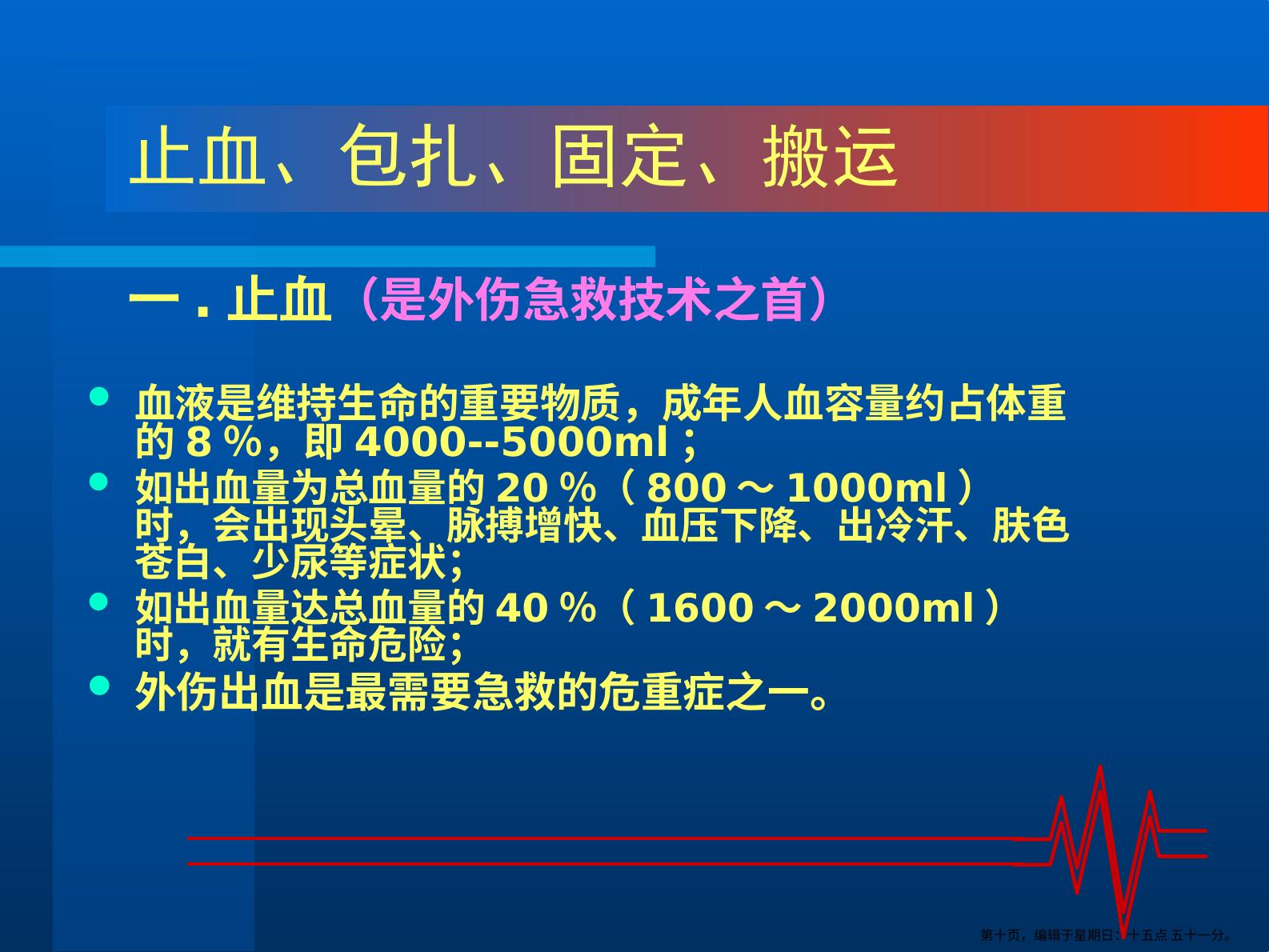 止血、包扎、固定、搬运

一 . 止血（是外伤急救技术之首）

- 血液是维持生命的重要物质，成年人血容量约占体重的 8 %，即 4000--5000ml ;
- 如出血量为总血量的 20 %（ 800 ～ 1000ml ）时，会出现头晕、脉搏增快、血压下降、出冷汗、肤色苍白、少尿等症状;
- 如出血量达总血量的 40 %（ 1600 ～ 2000ml ）时，就有生命危险;
- 外伤出血是最需要急救的危重症之一。

第十页，编辑于星期日：十五点 五十一分。